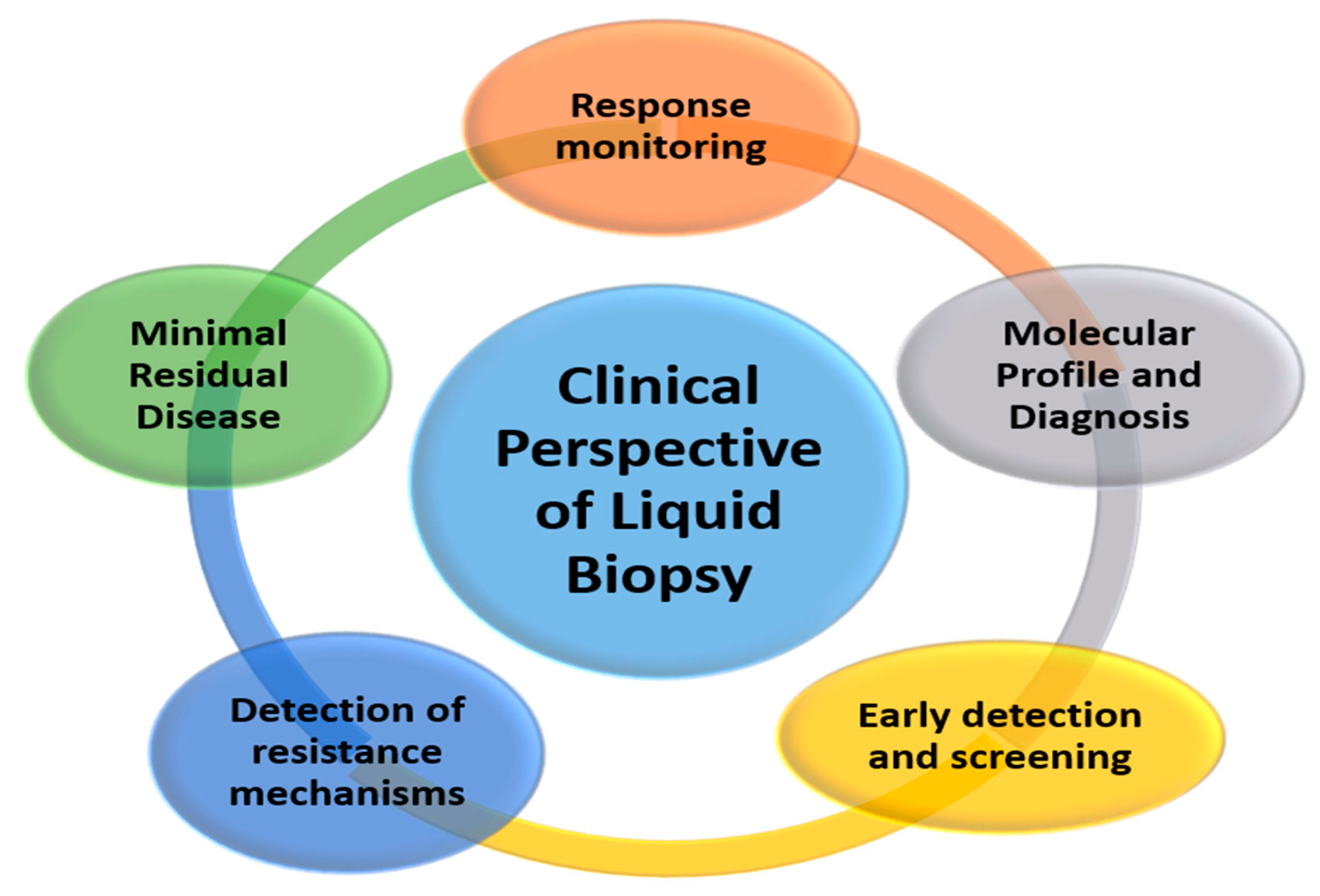 Response monitoring

Minimal Residual Disease

Clinical Perspective of Liquid Biopsy

Molecular Profile and Diagnosis

Detection of resistance mechanisms

Early detection and screening